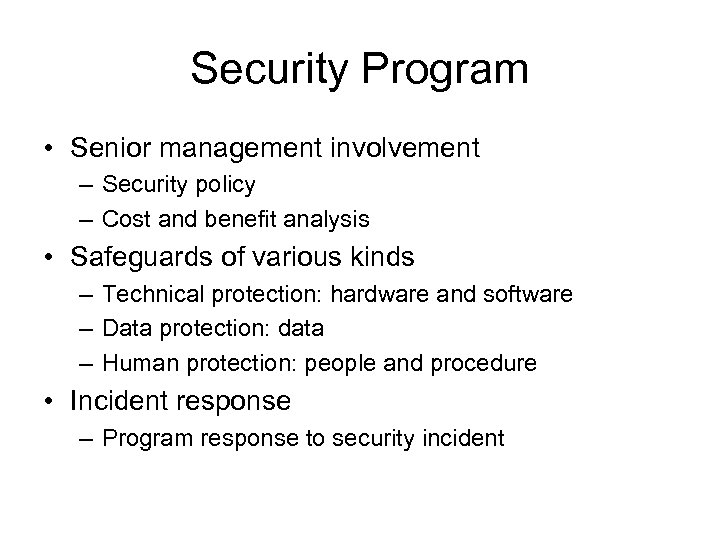 Security Program

• Senior management involvement
– Security policy
– Cost and benefit analysis
• Safeguards of various kinds
– Technical protection: hardware and software
– Data protection: data
– Human protection: people and procedure
• Incident response
– Program response to security incident